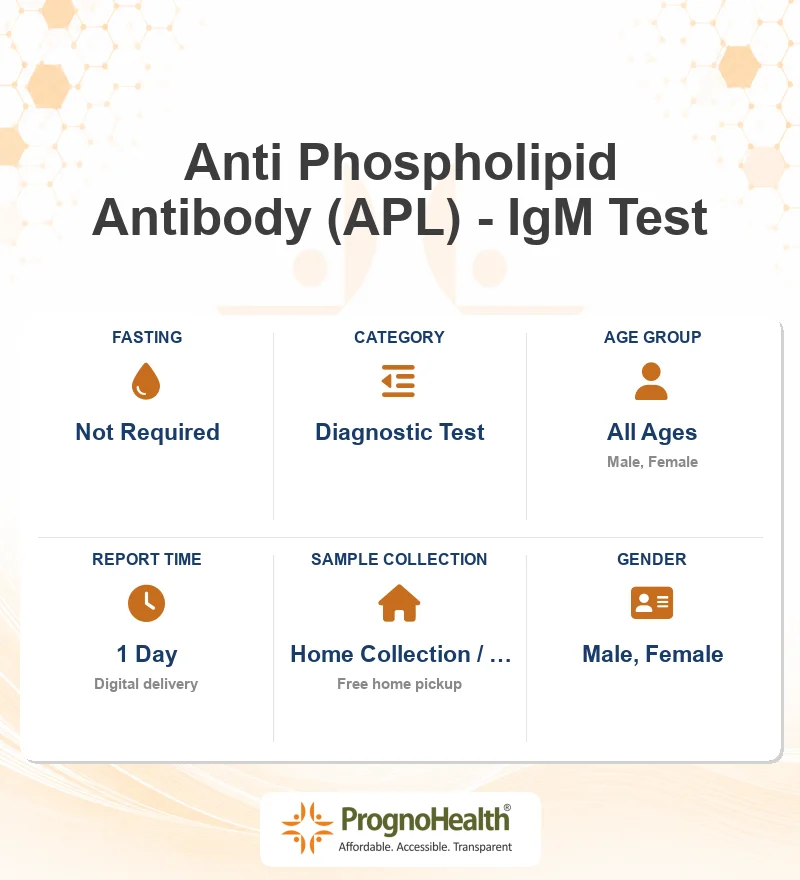 Anti Phospholipid Antibody (APL) - IgM Test

FASTING
Not Required

CATEGORY
Diagnostic Test

AGE GROUP
All Ages
Male, Female

REPORT TIME
1 Day
Digital delivery

SAMPLE COLLECTION
Home Collection / …
Free home pickup

GENDER
Male, Female

PrognoHealth®
Affordable. Accessible. Transparent